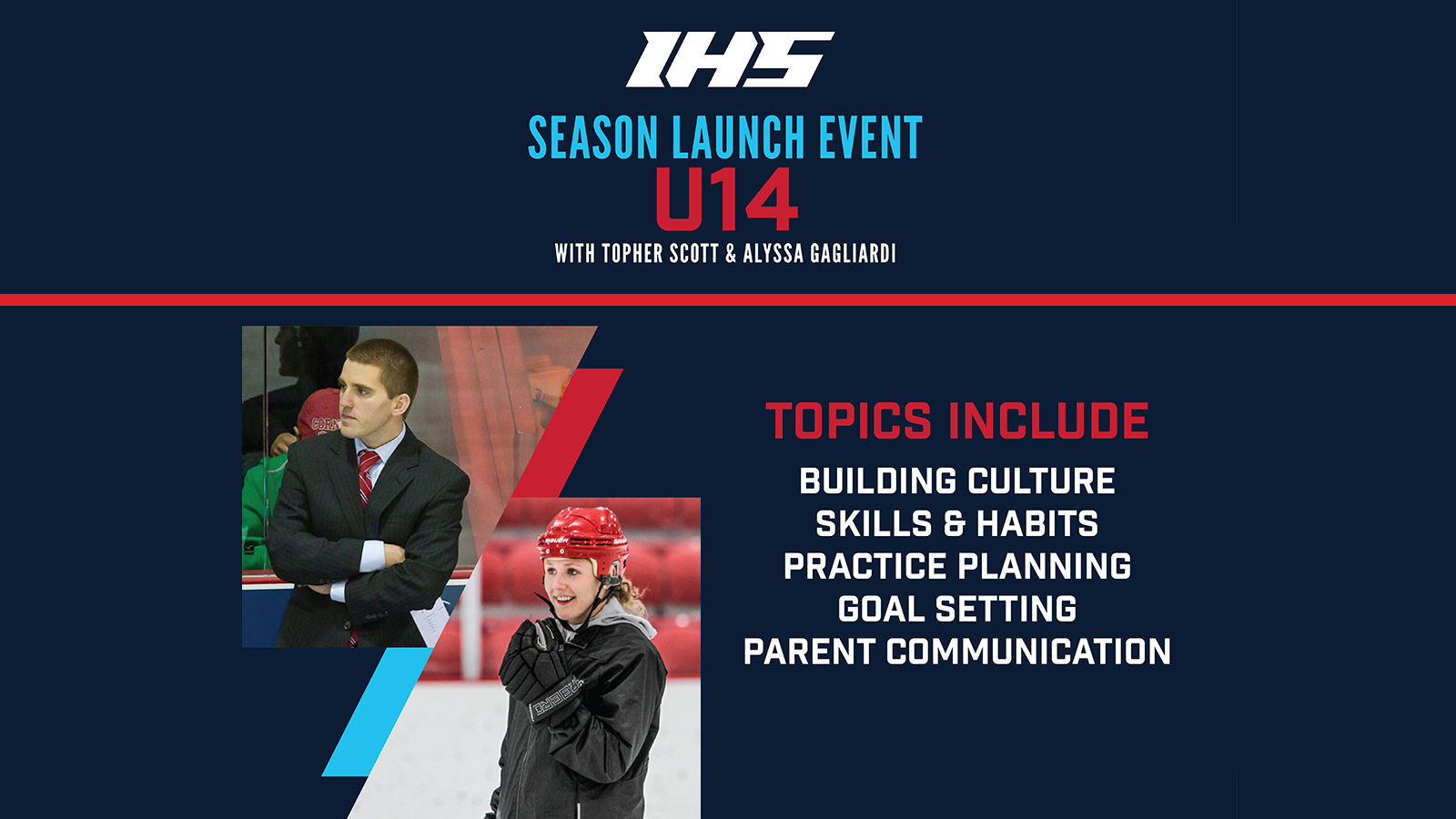 IHS
SEASON LAUNCH EVENT
U14
WITH TOPHER SCOTT & ALYSSA GAGLIARDI

TOPICS INCLUDE
BUILDING CULTURE
SKILLS & HABITS
PRACTICE PLANNING
GOAL SETTING
PARENT COMMUNICATION